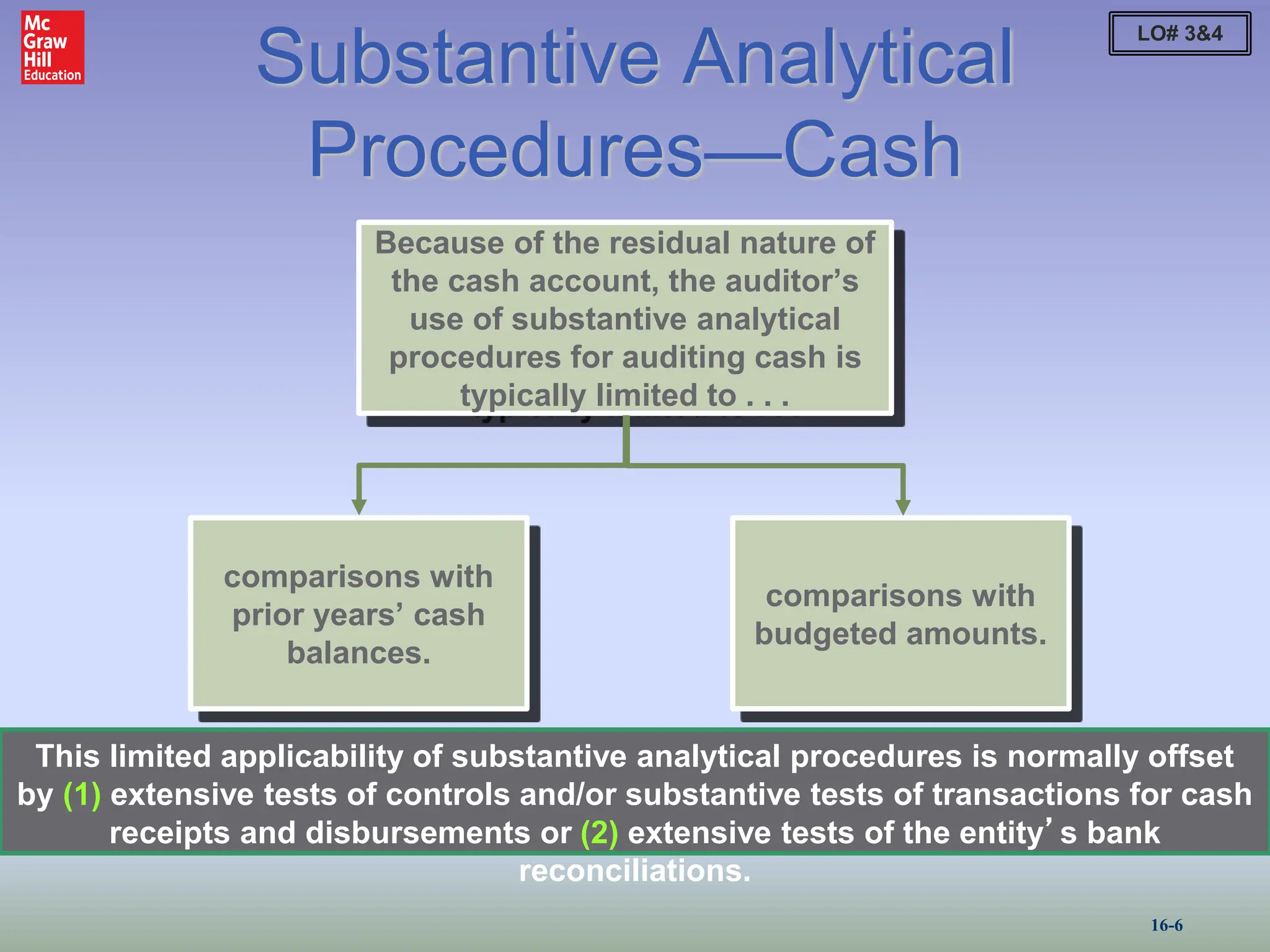 Mc Graw Hill Education

Substantive Analytical Procedures—Cash

LO# 3&4

Because of the residual nature of the cash account, the auditor's use of substantive analytical procedures for auditing cash is typically limited to . . .

comparisons with prior years' cash balances.

comparisons with budgeted amounts.

This limited applicability of substantive analytical procedures is normally offset by (1) extensive tests of controls and/or substantive tests of transactions for cash receipts and disbursements or (2) extensive tests of the entity's bank reconciliations.

16-6